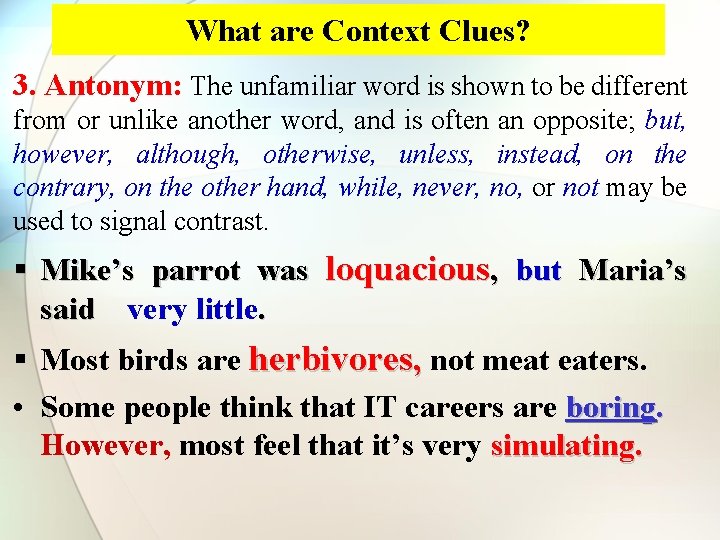 What are Context Clues?

3. Antonym: The unfamiliar word is shown to be different from or unlike another word, and is often an opposite; but, however, although, otherwise, unless, instead, on the contrary, on the other hand, while, never, no, or not may be used to signal contrast.

▪ Mike's parrot was loquacious, but Maria's said very little.

▪ Most birds are herbivores, not meat eaters.

• Some people think that IT careers are boring. However, most feel that it's very simulating.